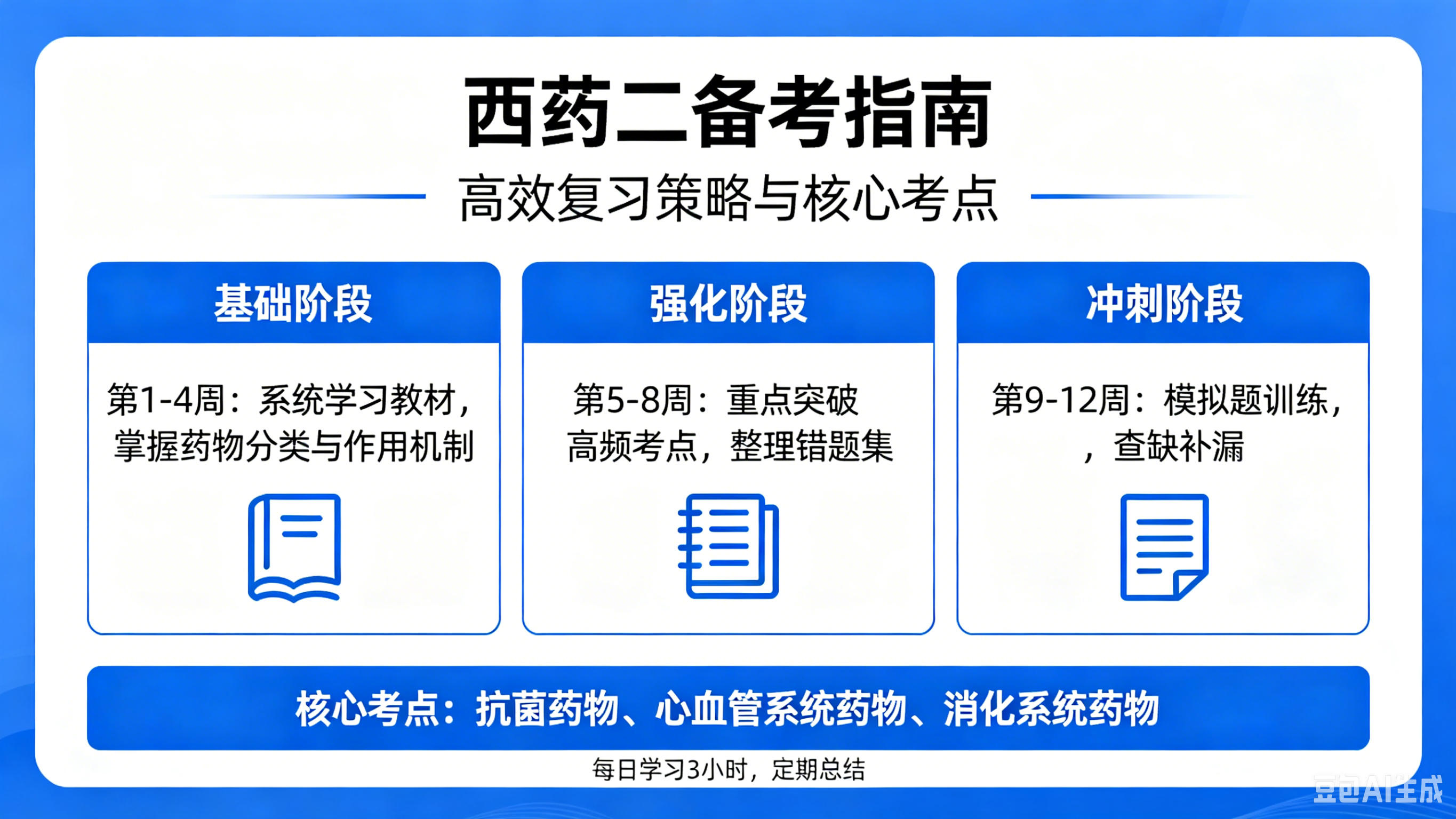 西药二备考指南

高效复习策略与核心考点

基础阶段

第1-4周：系统学习教材，掌握药物分类与作用机制

强化阶段

第5-8周：重点突破高频考点，整理错题集

冲刺阶段

第9-12周：模拟题训练，，查缺补漏

核心考点：抗菌药物、心血管系统药物、消化系统药物

每日学习3小时，定期总结

豆包AI生成